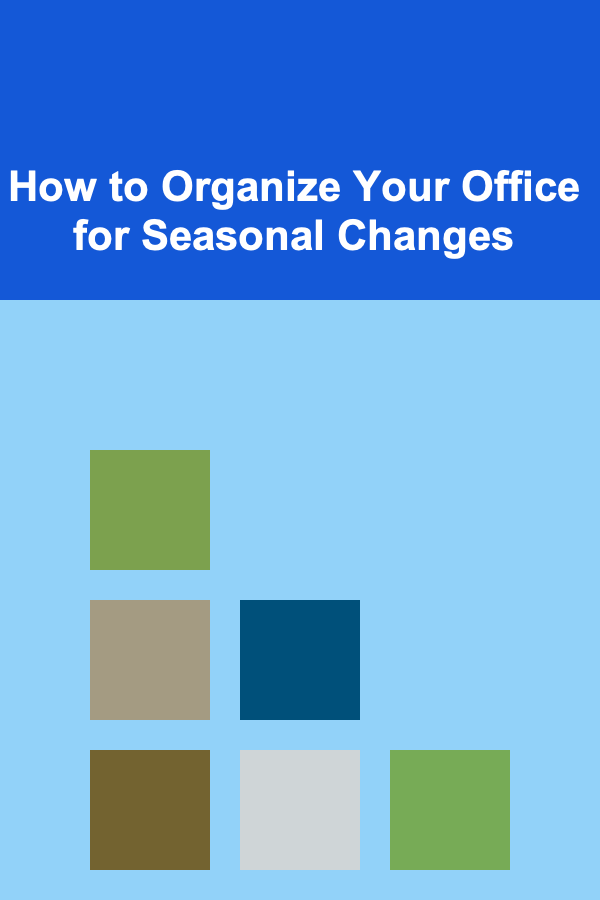 How to Organize Your Office for Seasonal Changes